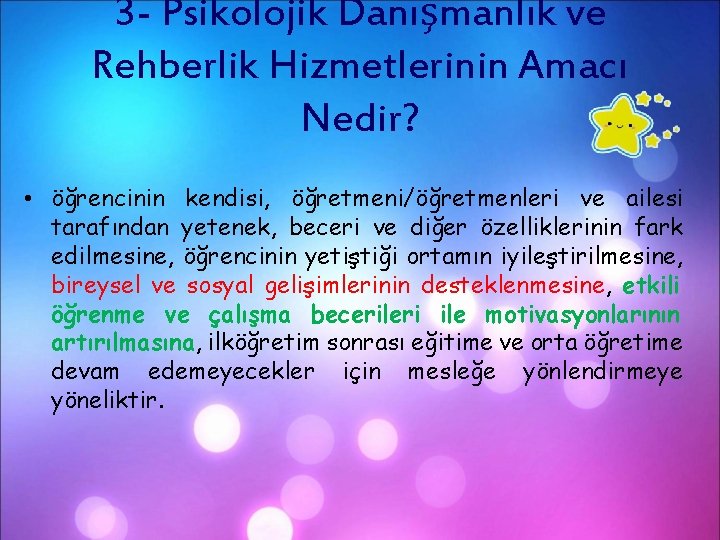 3- Psikolojik Danışmanlık ve Rehberlik Hizmetlerinin Amacı Nedir?

• öğrencinin kendisi, öğretmeni/öğretmenleri ve ailesi tarafından yetenek, beceri ve diğer özelliklerinin fark edilmesine, öğrencinin yetiştiği ortamın iyileştirilmesine, bireysel ve sosyal gelişimlerinin desteklenmesine, etkili öğrenme ve çalışma becerileri ile motivasyonlarının artırılmasına, ilköğretim sonrası eğitime ve orta öğretime devam edemeyecekler için mesleğe yönlendirmeye yöneliktir.